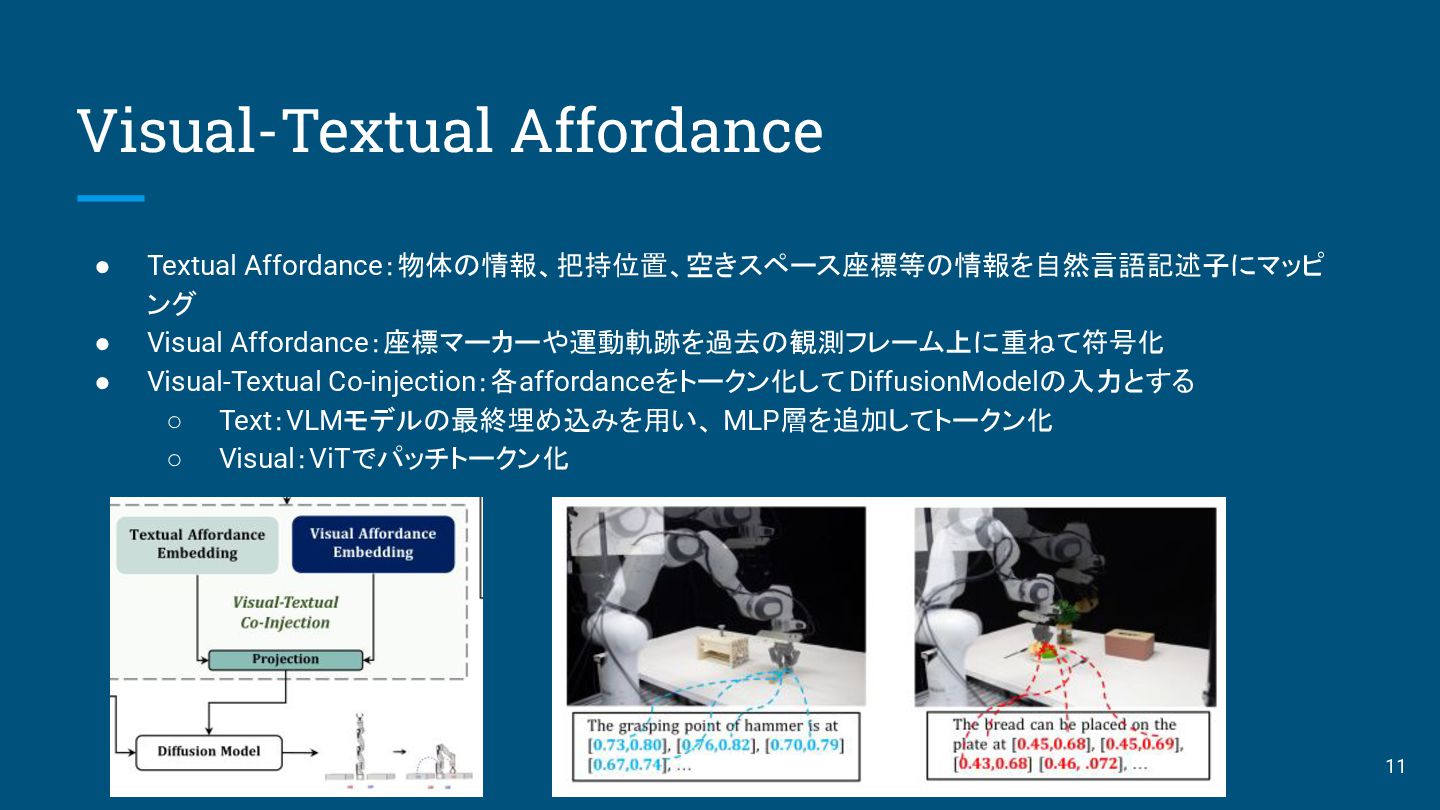 Visual-Textual Affordance

● Textual Affordance：物体の情報、把持位置、空きスペース座標等の情報を自然言語記述子にマッピング
● Visual Affordance：座標マーカーや運動軌跡を過去の観測フレーム上に重ねて符号化
● Visual-Textual Co-injection：各affordanceをトークン化してDiffusionModelの入力とする
○ Text：VLMモデルの最終埋め込みを用い、MLP層を追加してトークン化
○ Visual：ViTでパッチトークン化

Textual Affordance Embedding

Visual Affordance Embedding

Visual-Textual Co-Injection

Projection

Diffusion Model

The grasping point of hammer is at [0.73,0.80], [0.76,0.82], [0.70,0.79] [0.67,0.74], ...

The bread can be placed on the plate at [0.45,0.68], [0.45,0.69], [0.43,0.68] [0.46, .072], ...

11